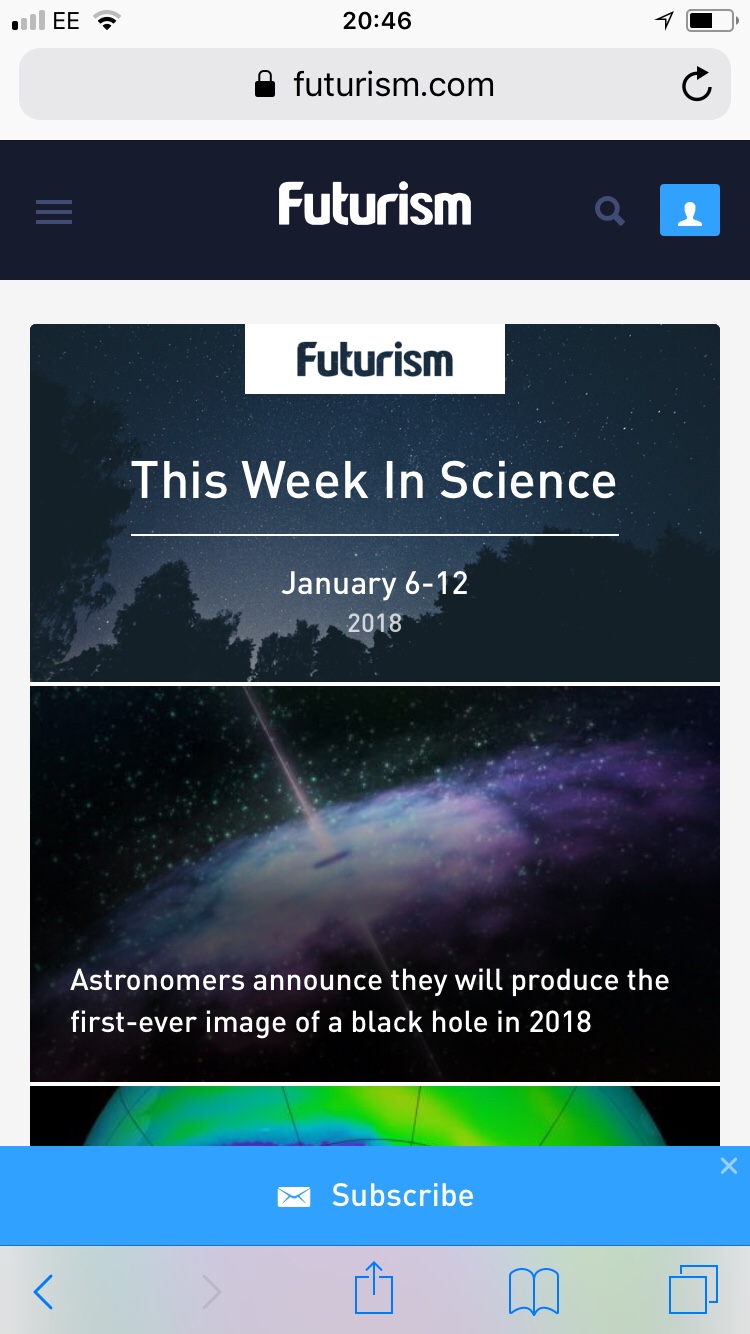 EE 20:46

futurism.com

Futurism

Futurism

This Week In Science

January 6-12
2018

Astronomers announce they will produce the first-ever image of a black hole in 2018

Subscribe